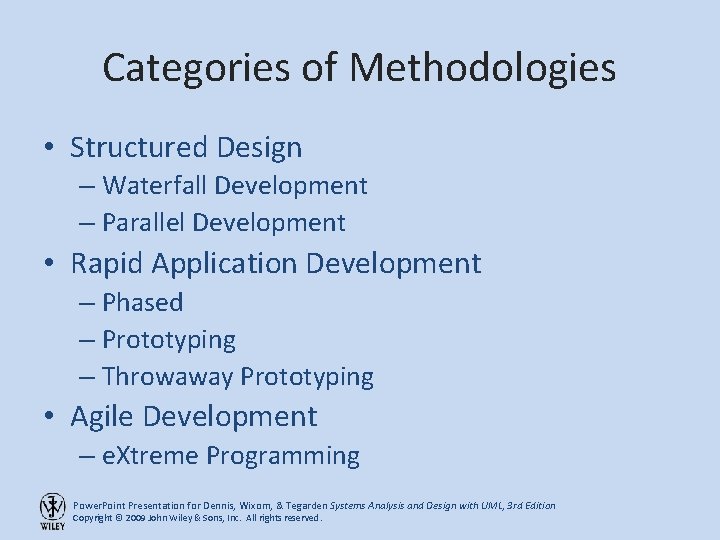 Categories of Methodologies

• Structured Design
 – Waterfall Development
 – Parallel Development
• Rapid Application Development
 – Phased
 – Prototyping
 – Throwaway Prototyping
• Agile Development
 – eXtreme Programming

WILEY
PowerPoint Presentation for Dennis, Wixom, & Tegarden Systems Analysis and Design with UML, 3rd Edition
Copyright © 2009 John Wiley & Sons, Inc. All rights reserved.